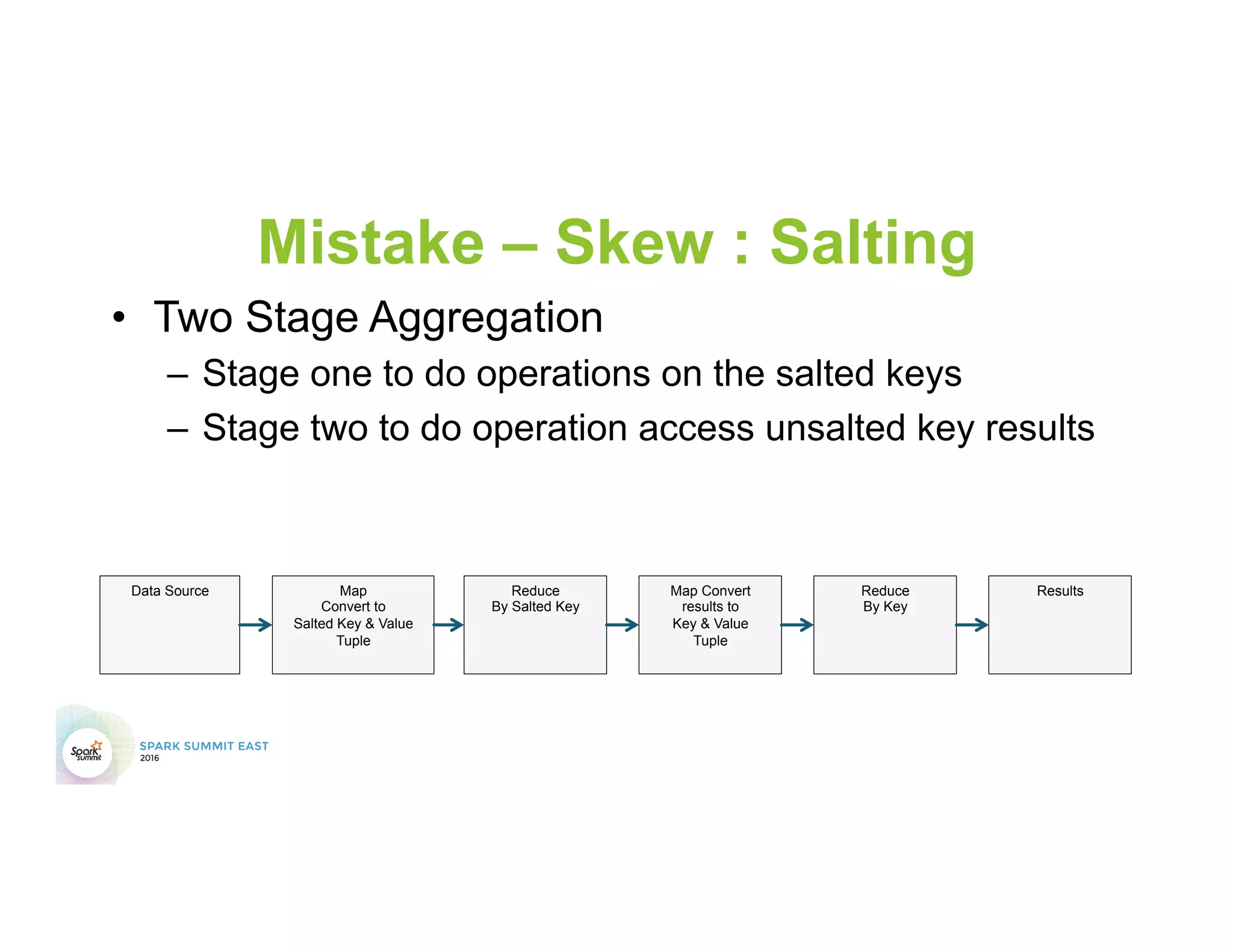 Mistake – Skew : Salting

• Two Stage Aggregation
– Stage one to do operations on the salted keys
– Stage two to do operation access unsalted key results

Data Source

Map
Convert to
Salted Key & Value
Tuple

Reduce
By Salted Key

Map Convert
results to
Key & Value
Tuple

Reduce
By Key

Results

Spark summit
SPARK SUMMIT EAST
2016